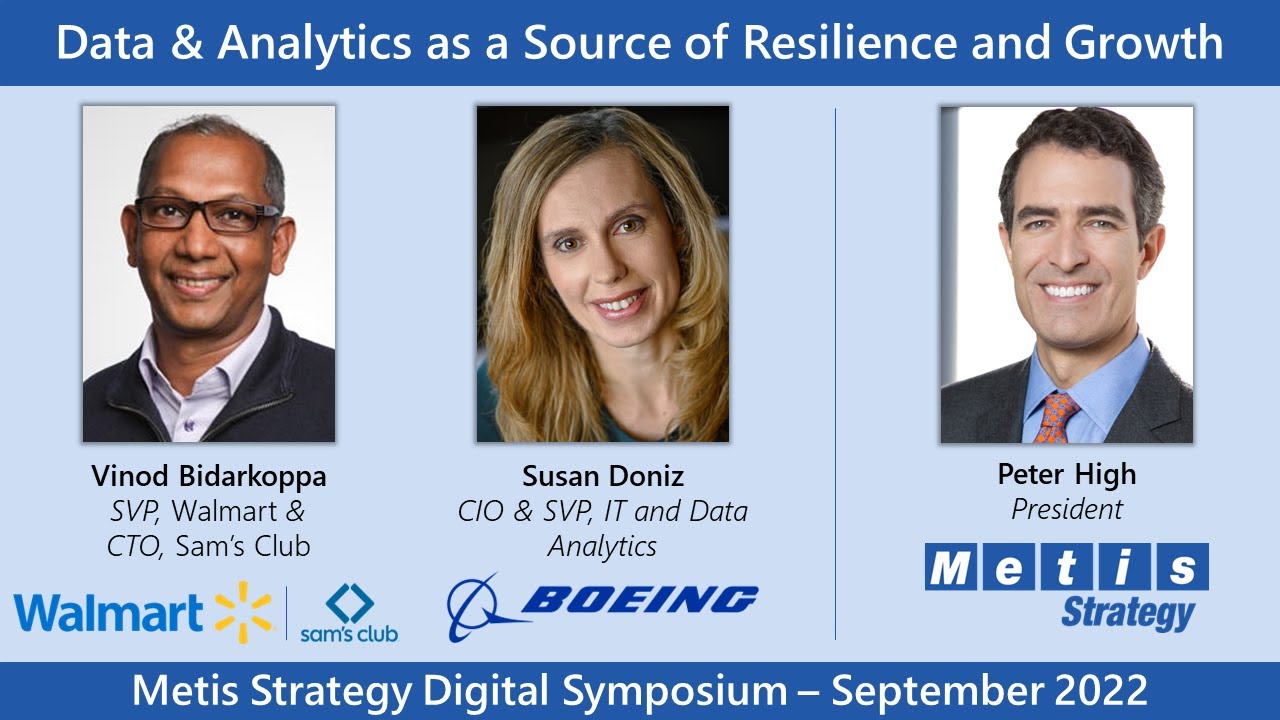 Data & Analytics as a Source of Resilience and Growth

Vinod Bidarkoppa
SVP, Walmart &
CTO, Sam's Club

Walmart

sam's club

Susan Doniz
CIO & SVP, IT and Data Analytics

BOEING

Peter High
President

Metis
Strategy

Metis Strategy Digital Symposium – September 2022